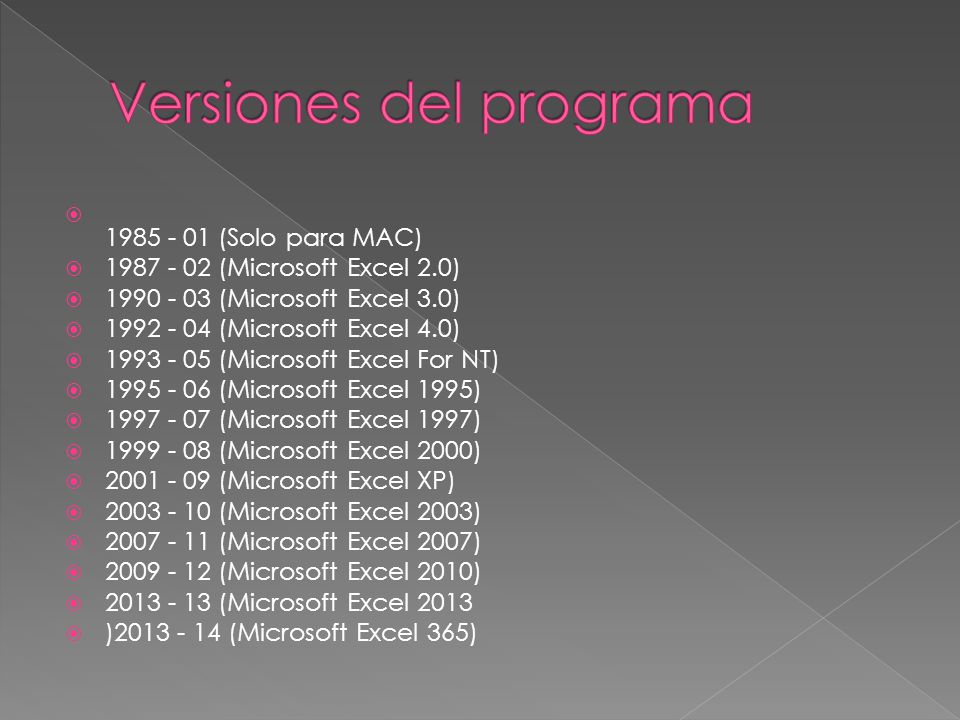 Versiones del programa

1985 - 01 (Solo para MAC)
1987 - 02 (Microsoft Excel 2.0)
1990 - 03 (Microsoft Excel 3.0)
1992 - 04 (Microsoft Excel 4.0)
1993 - 05 (Microsoft Excel For NT)
1995 - 06 (Microsoft Excel 1995)
1997 - 07 (Microsoft Excel 1997)
1999 - 08 (Microsoft Excel 2000)
2001 - 09 (Microsoft Excel XP)
2003 - 10 (Microsoft Excel 2003)
2007 - 11 (Microsoft Excel 2007)
2009 - 12 (Microsoft Excel 2010)
2013 - 13 (Microsoft Excel 2013
)2013 - 14 (Microsoft Excel 365)